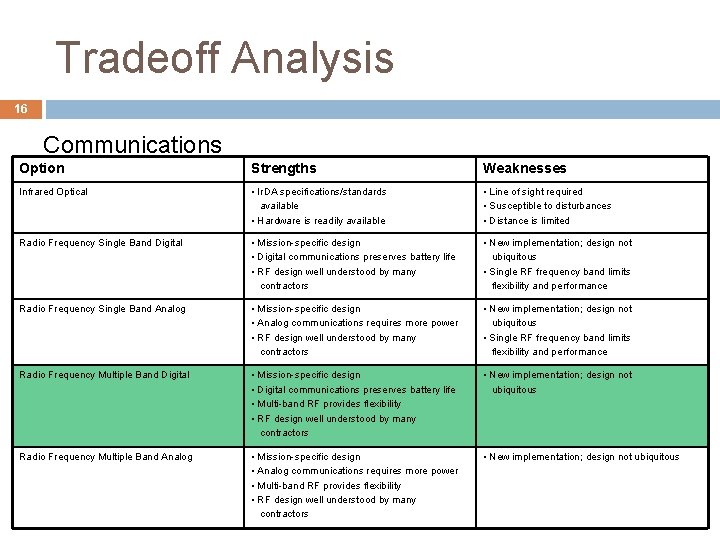 Tradeoff Analysis

16

Communications

| Option | Strengths | Weaknesses |
|---|---|---|
| Infrared Optical | • IrDA specifications/standards available • Hardware is readily available | • Line of sight required • Susceptible to disturbances • Distance is limited |
| Radio Frequency Single Band Digital | • Mission-specific design • Digital communications preserves battery life • RF design well understood by many contractors | • New implementation; design not ubiquitous • Single RF frequency band limits flexibility and performance |
| Radio Frequency Single Band Analog | • Mission-specific design • Analog communications requires more power • RF design well understood by many contractors | • New implementation; design not ubiquitous • Single RF frequency band limits flexibility and performance |
| Radio Frequency Multiple Band Digital | • Mission-specific design • Digital communications preserves battery life • Multi-band RF provides flexibility • RF design well understood by many contractors | • New implementation; design not ubiquitous |
| Radio Frequency Multiple Band Analog | • Mission-specific design • Analog communications requires more power • Multi-band RF provides flexibility • RF design well understood by many contractors | • New implementation; design not ubiquitous |